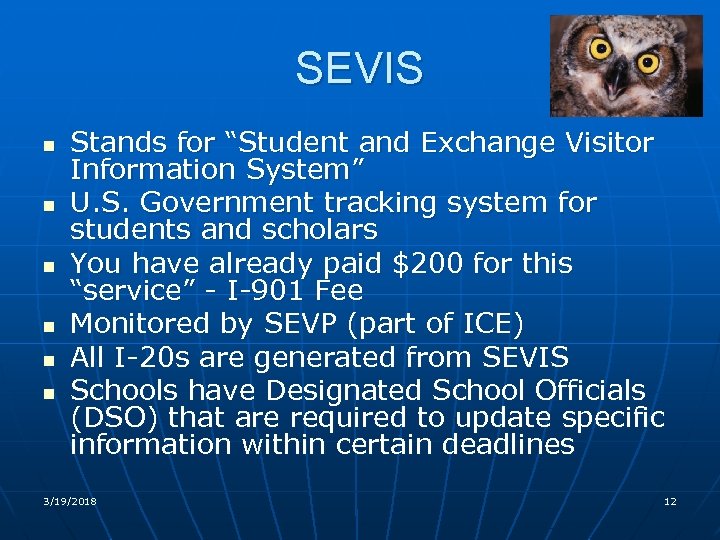 SEVIS

- Stands for “Student and Exchange Visitor Information System”
- U.S. Government tracking system for students and scholars
- You have already paid \$200 for this “service” - I-901 Fee
- Monitored by SEVP (part of ICE)
- All I-20s are generated from SEVIS
- Schools have Designated School Officials (DSO) that are required to update specific information within certain deadlines

3/19/2018

12